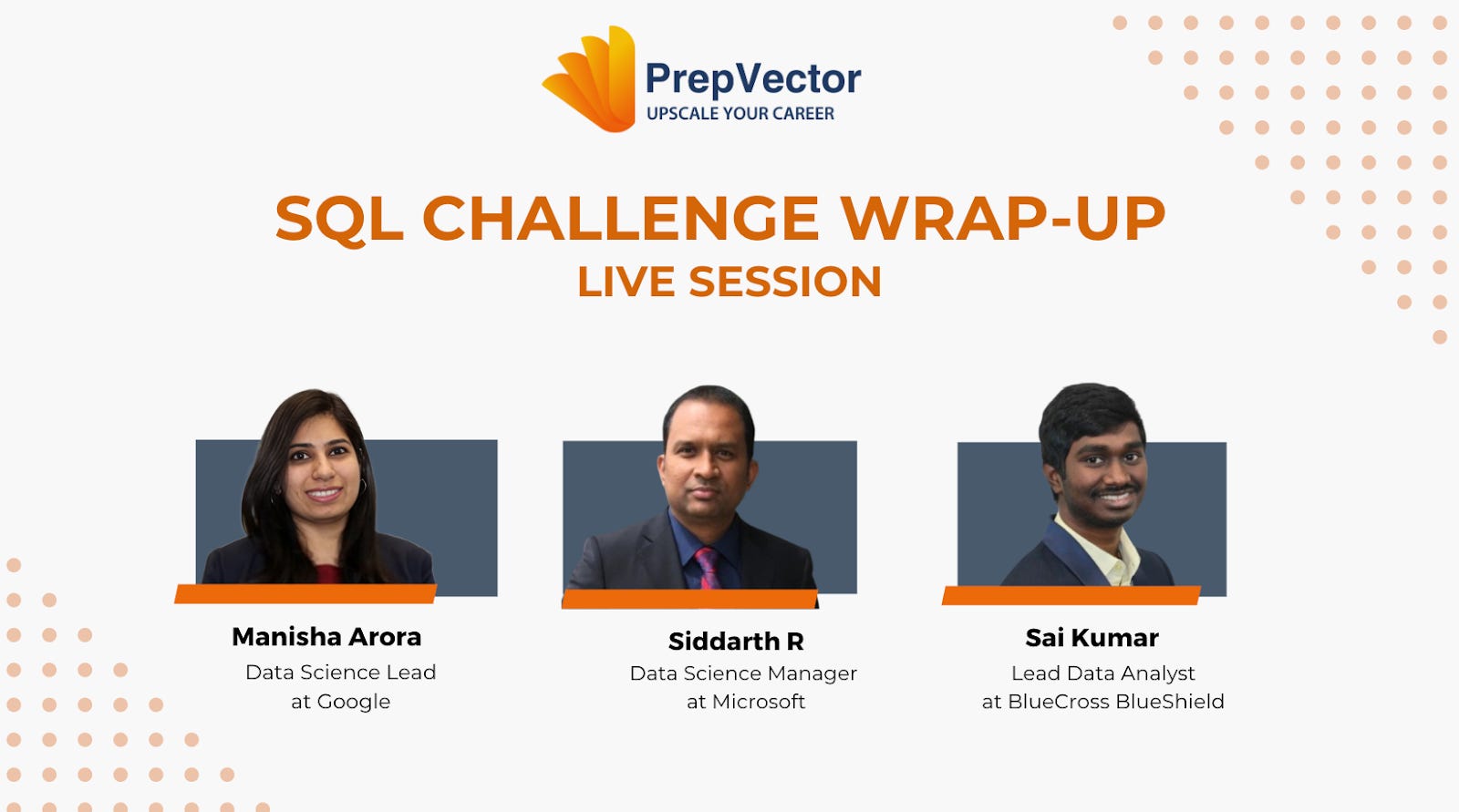 PrepVector
UPSCALE YOUR CAREER

SQL CHALLENGE WRAP-UP
LIVE SESSION

Manisha Arora
Data Science Lead at Google

Siddarth R
Data Science Manager at Microsoft

Sai Kumar
Lead Data Analyst at BlueCross BlueShield